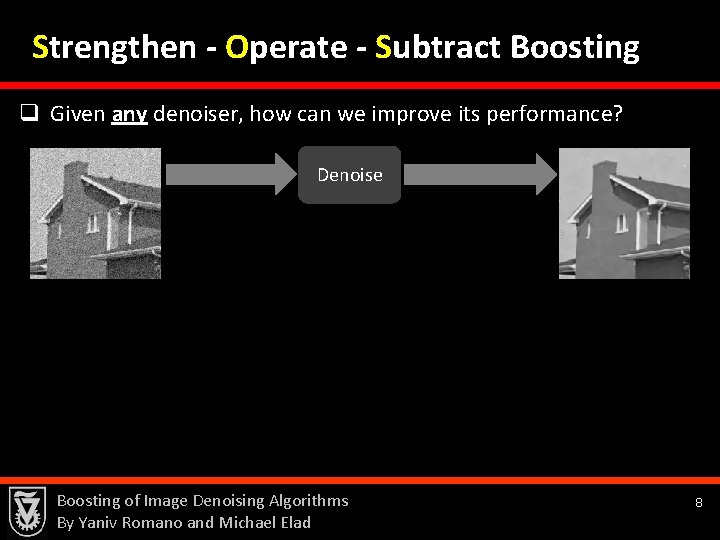 Strengthen - Operate - Subtract Boosting

❑ Given any denoiser, how can we improve its performance?

Denoise

Boosting of Image Denoising Algorithms
By Yaniv Romano and Michael Elad

8